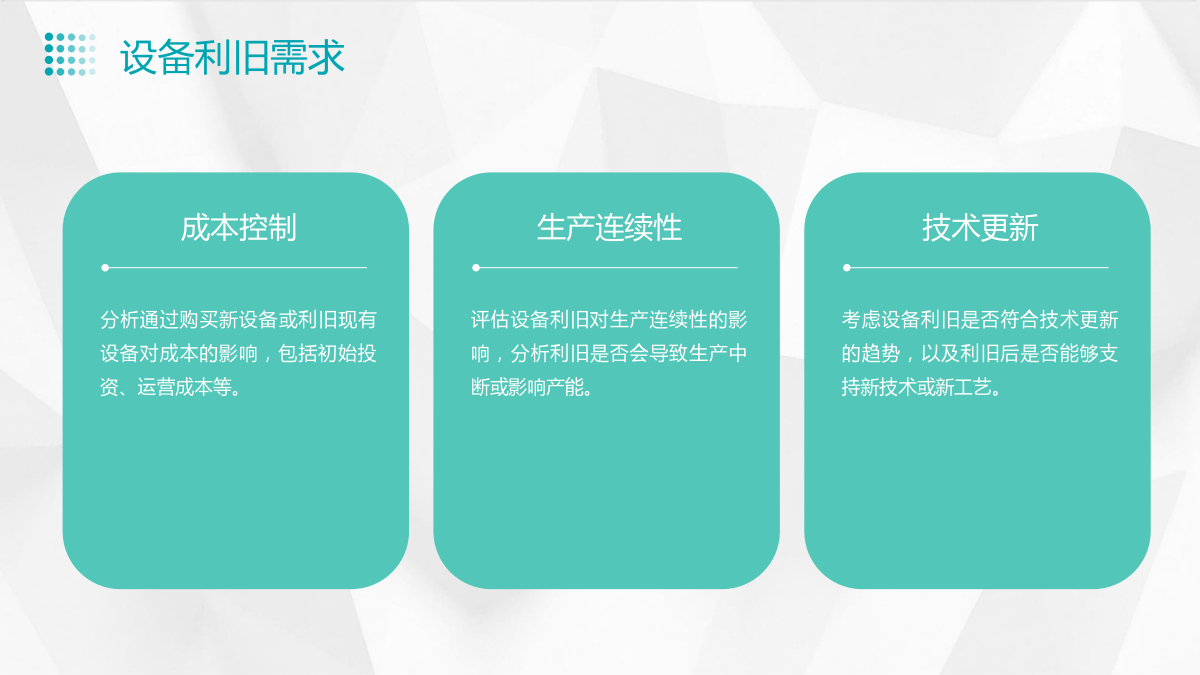 设备利旧需求

成本控制

分析通过购买新设备或利旧现有设备对成本的影响，包括初始投资、运营成本等。

生产连续性

评估设备利旧对生产连续性的影响，分析利旧是否会导致生产中断或影响产能。

技术更新

考虑设备利旧是否符合技术更新的趋势，以及利旧后是否能够支持新技术或新工艺。